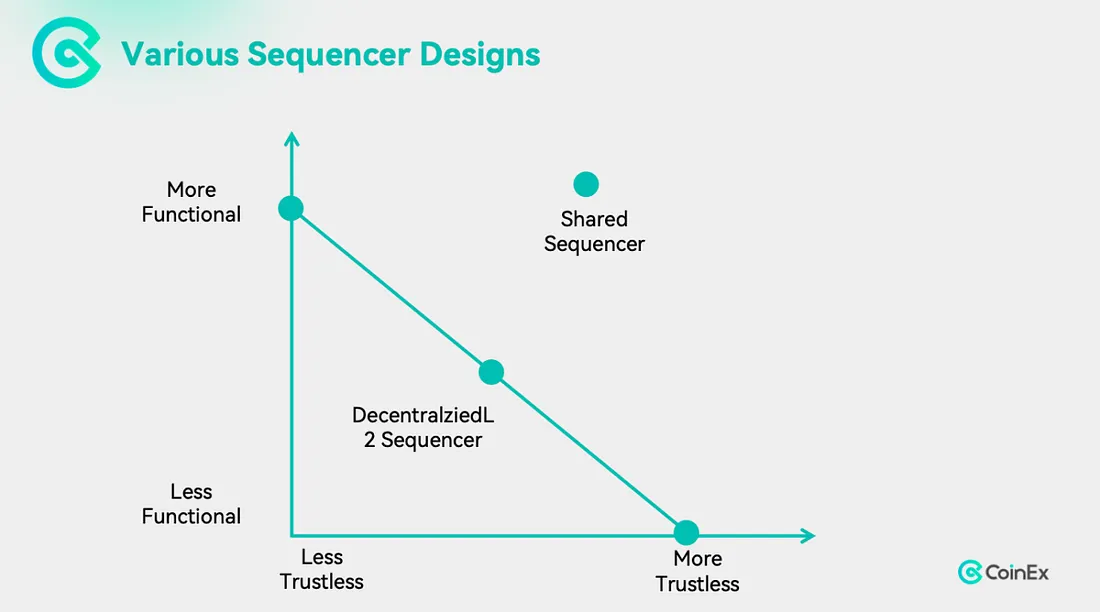 Various Sequencer Designs

More Functional

Shared Sequencer

DecentralziedL 2 Sequencer

Less Functional

Less Trustless

More Trustless

CoinEx